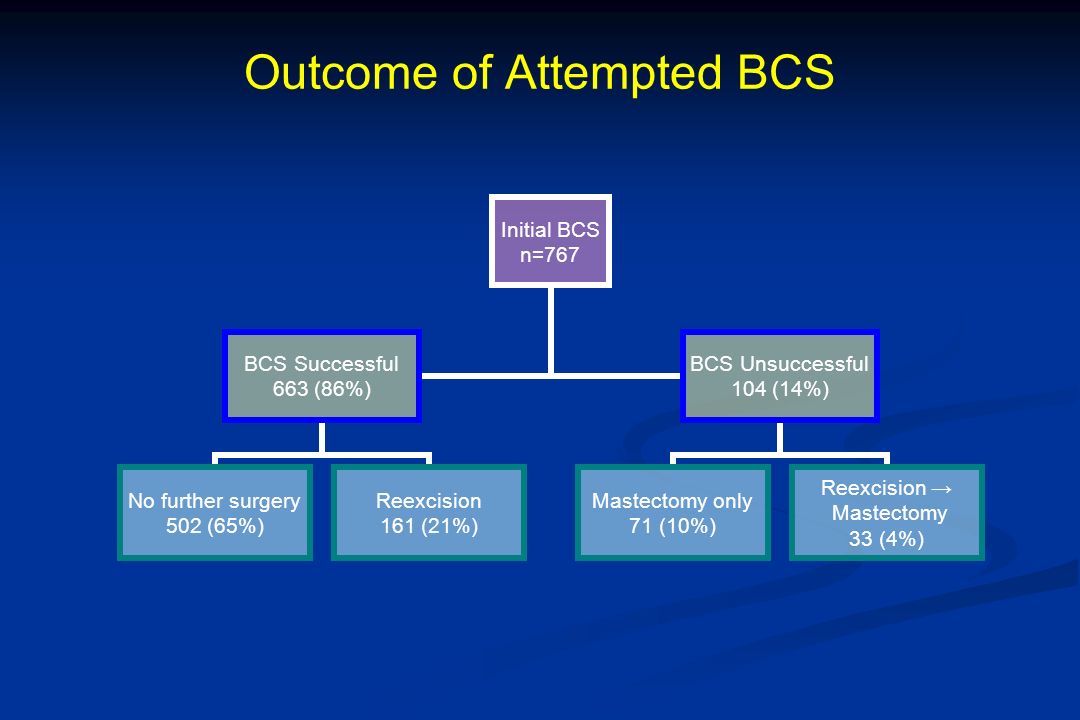 Outcome of Attempted BCS

Initial BCS
n=767

BCS Successful
663 (86%)

BCS Unsuccessful
104 (14%)

No further surgery
502 (65%)

Reexcision
161 (21%)

Mastectomy only
71 (10%)

Reexcision → Mastectomy
33 (4%)